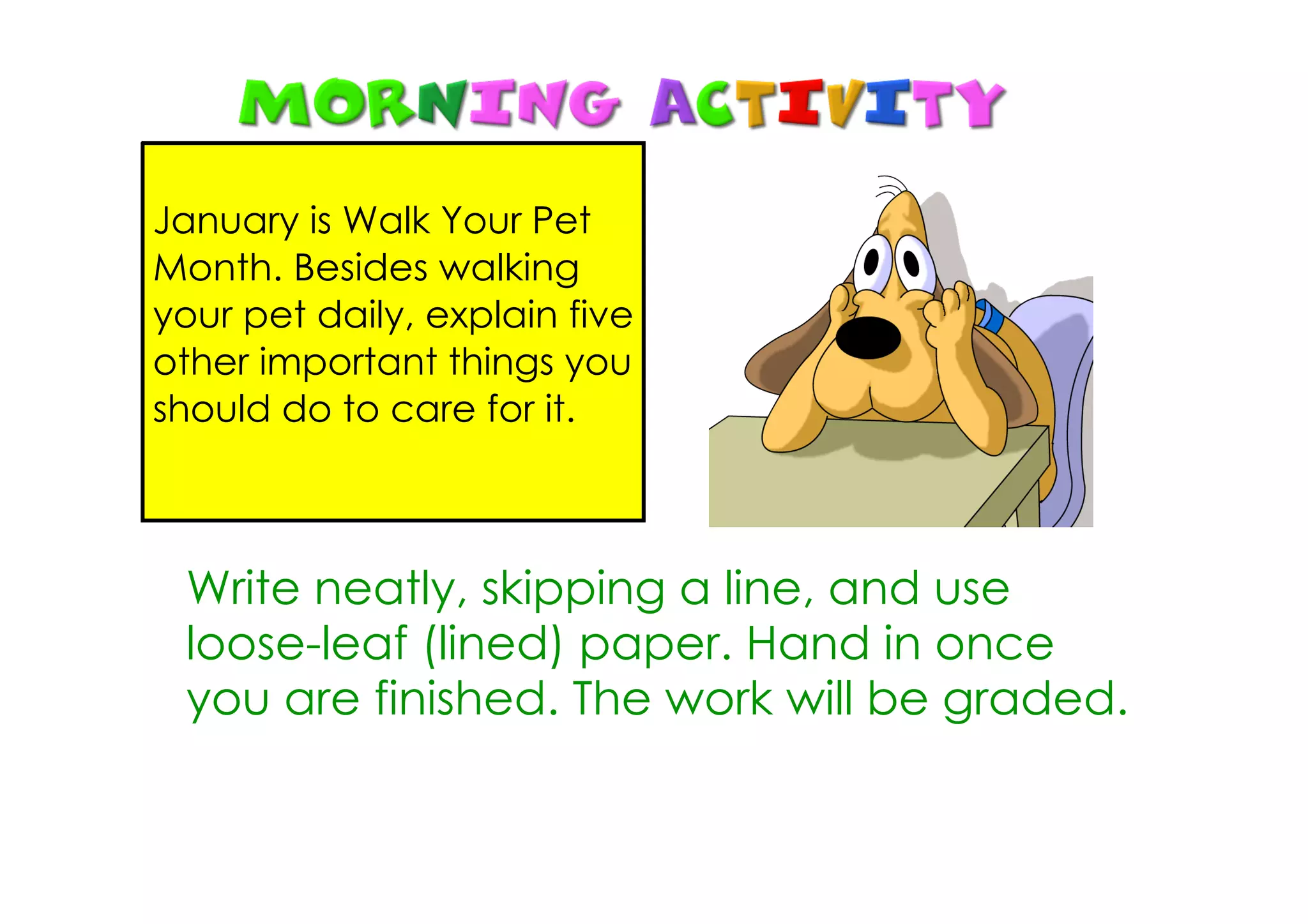 MORNING ACTIVITY

January is Walk Your Pet Month. Besides walking your pet daily, explain five other important things you should do to care for it.

Write neatly, skipping a line, and use loose-leaf (lined) paper. Hand in once you are finished. The work will be graded.